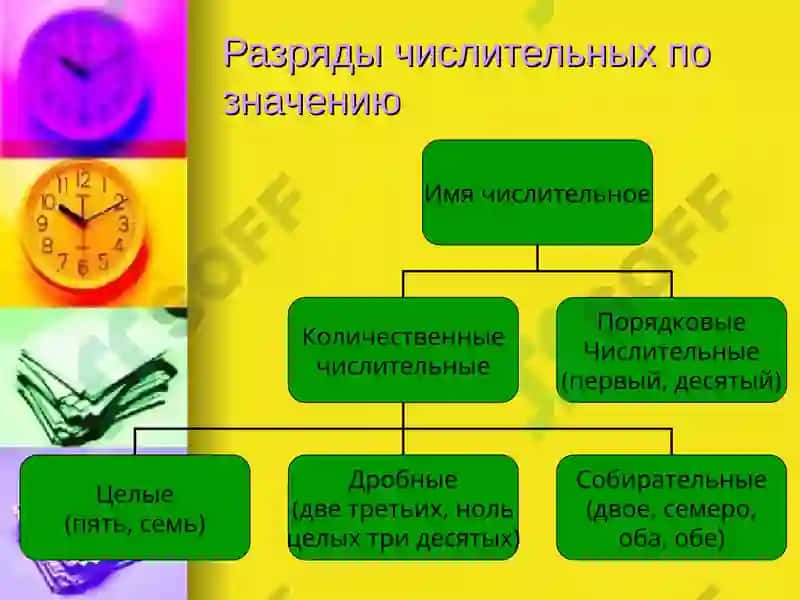 Разряды числительных по значению

Имя числительное

Количественные числительные

Порядковые Числительные (первый, десятый)

Целые (пять, семь)

Дробные (две третьих, ноль целых три десятых)

Собирательные (двое, семеро, оба, обе)